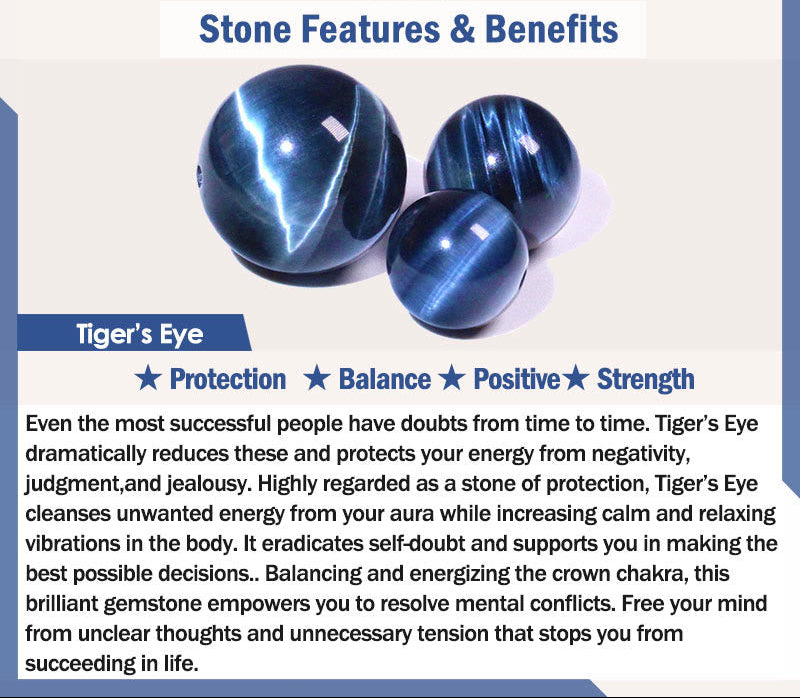 Stone Features & Benefits

Tiger's Eye

★ Protection ★ Balance ★ Positive★ Strength

Even the most successful people have doubts from time to time. Tiger's Eye dramatically reduces these and protects your energy from negativity, judgment,and jealousy. Highly regarded as a stone of protection, Tiger's Eye cleanses unwanted energy from your aura while increasing calm and relaxing vibrations in the body. It eradicates self-doubt and supports you in making the best possible decisions.. Balancing and energizing the crown chakra, this brilliant gemstone empowers you to resolve mental conflicts. Free your mind from unclear thoughts and unnecessary tension that stops you from succeeding in life.